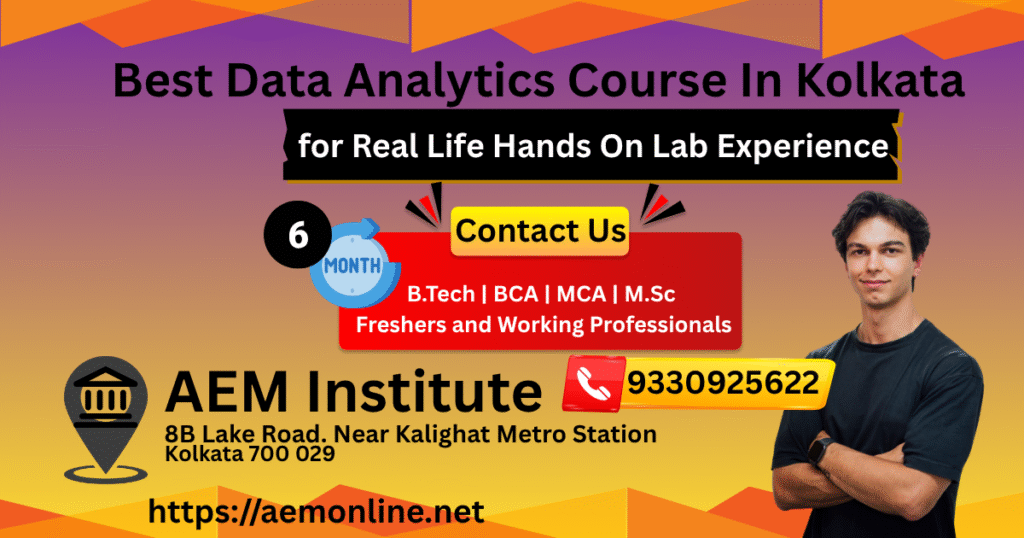 Best Data Analytics Course In Kolkata

for Real Life Hands On Lab Experience

6

MONTH

Contact Us

B.Tech | BCA | MCA | M.Sc
Freshers and Working Professionals

AEM Institute

9330925622

8B Lake Road. Near Kalighat Metro Station
Kolkata 700 029

https://aemonline.net